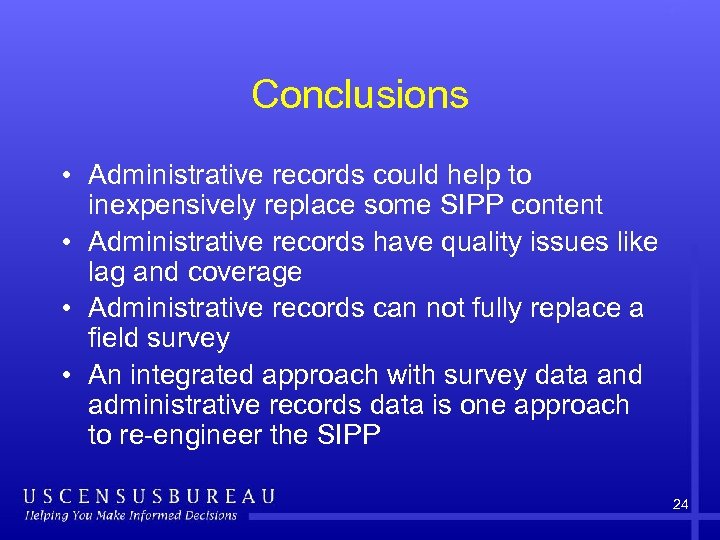 Conclusions

• Administrative records could help to inexpensively replace some SIPP content
• Administrative records have quality issues like lag and coverage
• Administrative records can not fully replace a field survey
• An integrated approach with survey data and administrative records data is one approach to re-engineer the SIPP

USCENSUSBUREAU
Helping You Make Informed Decisions

24